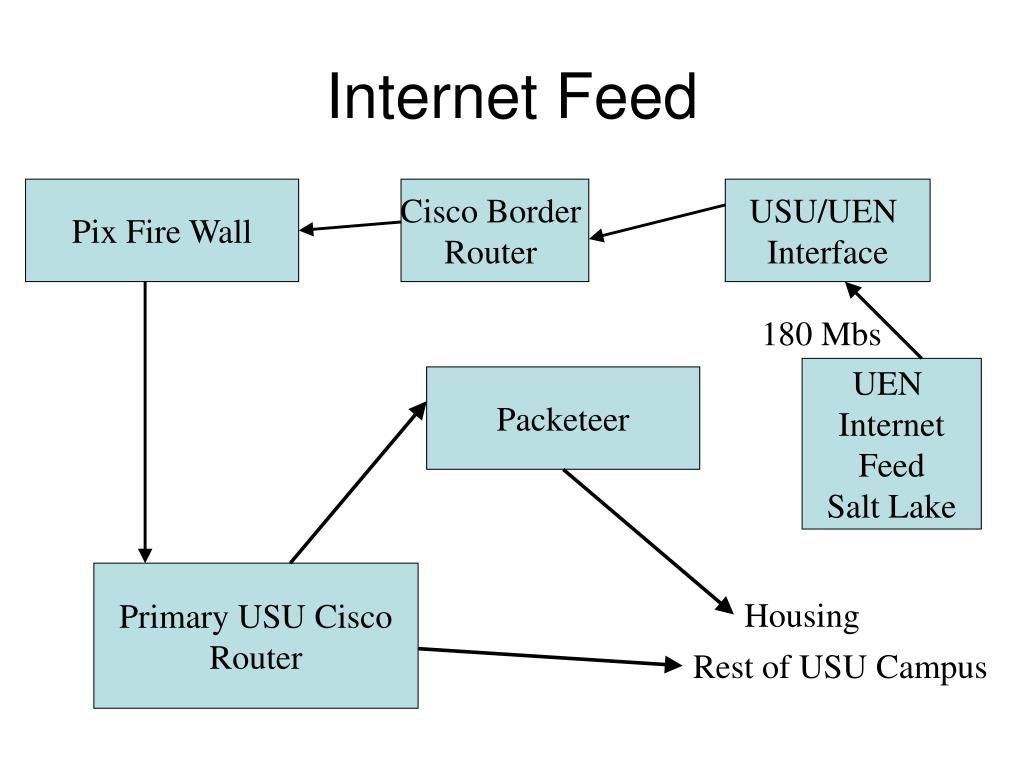 Internet Feed

Pix Fire Wall

Cisco Border Router

USU/UEN Interface

180 Mbs

UEN Internet Feed Salt Lake

Packeteer

Primary USU Cisco Router

Housing

Rest of USU Campus